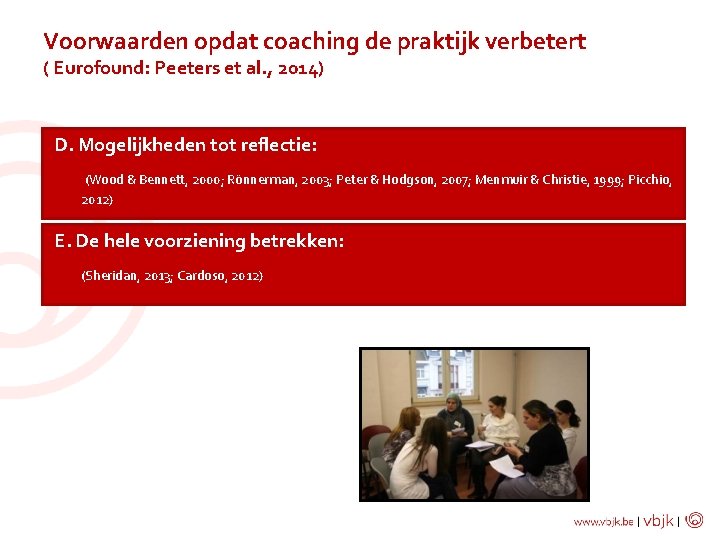 Voorwaarden opdat coaching de praktijk verbetert
( Eurofound: Peeters et al., 2014)

D. Mogelijkheden tot reflectie:

(Wood & Bennett, 2000; Rönnerman, 2003; Peter & Hodgson, 2007; Menmuir & Christie, 1999; Picchio, 2012)

E. De hele voorziening betrekken:

(Sheridan, 2013; Cardoso, 2012)

www.vbjk.be | vbjk |